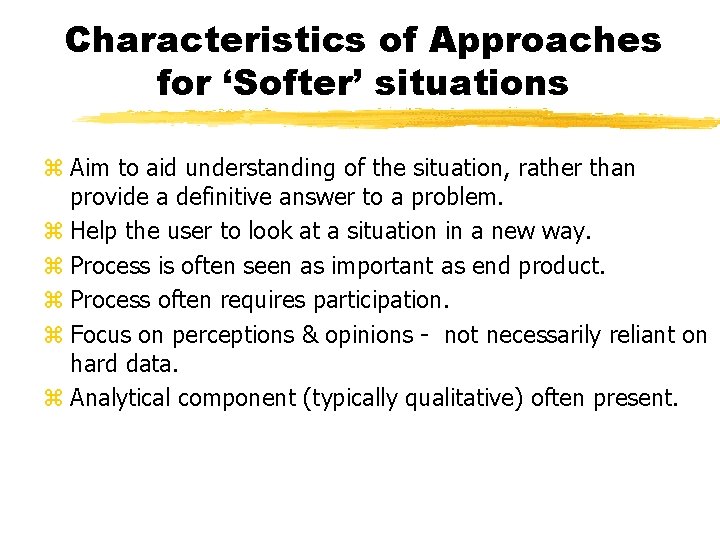 Characteristics of Approaches for ‘Softer’ situations

⌘ Aim to aid understanding of the situation, rather than provide a definitive answer to a problem.
⌘ Help the user to look at a situation in a new way.
⌘ Process is often seen as important as end product.
⌘ Process often requires participation.
⌘ Focus on perceptions & opinions - not necessarily reliant on hard data.
⌘ Analytical component (typically qualitative) often present.